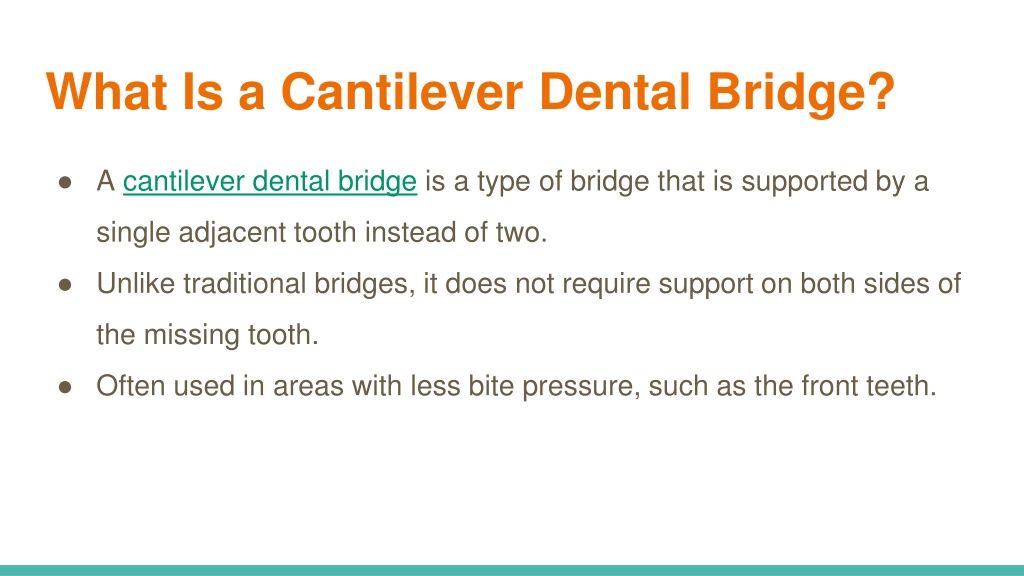 What Is a Cantilever Dental Bridge?

● A cantilever dental bridge is a type of bridge that is supported by a single adjacent tooth instead of two.
● Unlike traditional bridges, it does not require support on both sides of the missing tooth.
● Often used in areas with less bite pressure, such as the front teeth.